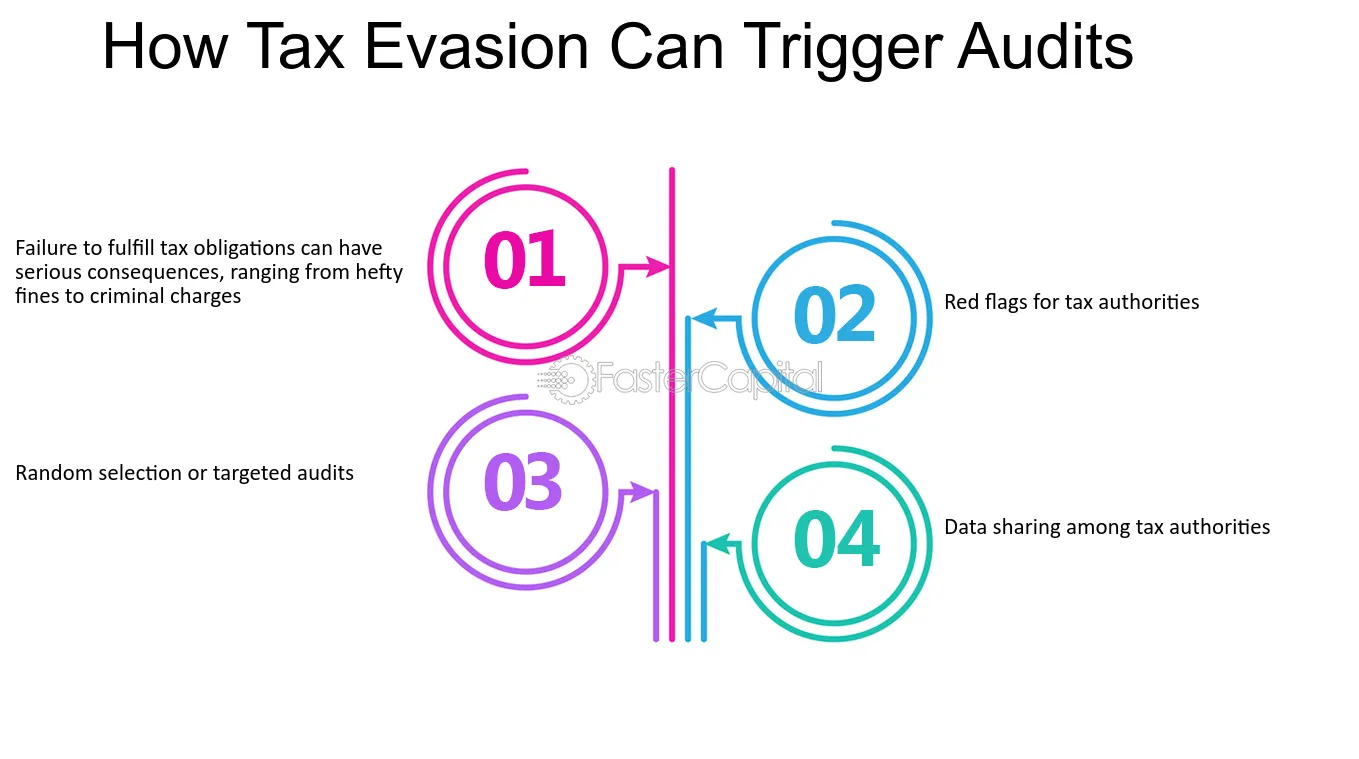 How Tax Evasion Can Trigger Audits

Failure to fulfill tax obligations can have serious consequences, ranging from hefty fines to criminal charges

01

02

Red flags for tax authorities

Random selection or targeted audits

03

04

Data sharing among tax authorities

FasterCapital